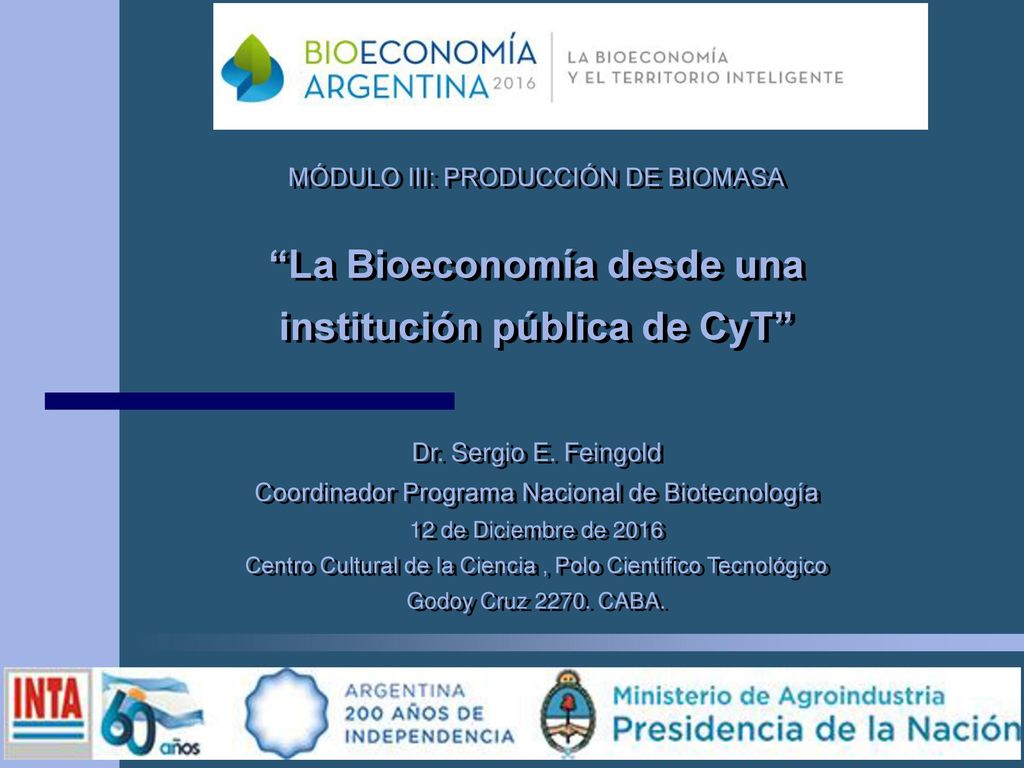 BIOECONOMÍA ARGENTINA 2016

LA BIOECONOMÍA Y EL TERRITORIO INTELIGENTE

MÓDULO III: PRODUCCIÓN DE BIOMASA

“La Bioeconomía desde una institución pública de CyT”

Dr. Sergio E. Feingold
Coordinador Programa Nacional de Biotecnología
12 de Diciembre de 2016
Centro Cultural de la Ciencia , Polo Científico Tecnológico
Godoy Cruz 2270. CABA.

INTA

60 años

ARGENTINA 200 AÑOS DE INDEPENDENCIA

Ministerio de Agroindustria
Presidencia de la Nación